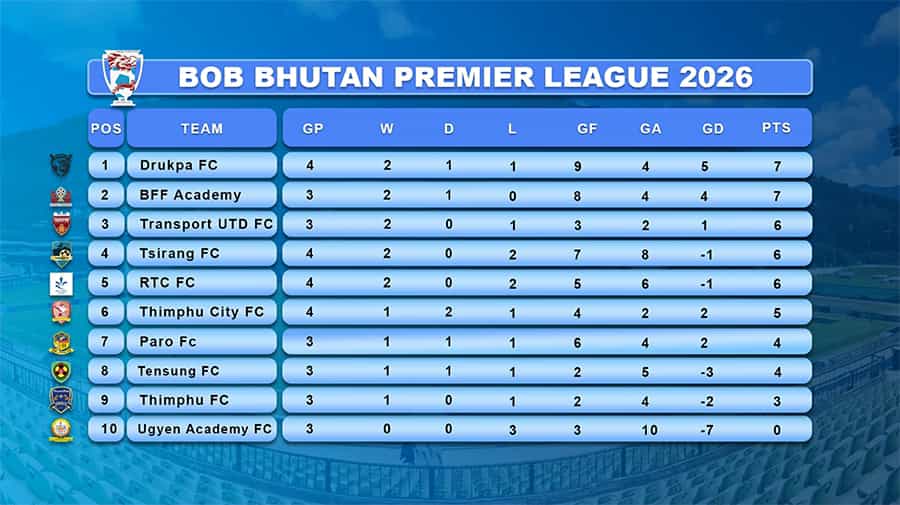 BOB BHUTAN PREMIER LEAGUE 2026

| POS | TEAM | GP | W | D | L | GF | GA | GD | PTS |
|---|---|---|---|---|---|---|---|---|---|
| 1 | Drukpa FC | 4 | 2 | 1 | 1 | 9 | 4 | 5 | 7 |
| 2 | BFF Academy | 3 | 2 | 1 | 0 | 8 | 4 | 4 | 7 |
| 3 | Transport UTD FC | 3 | 2 | 0 | 1 | 3 | 2 | 1 | 6 |
| 4 | Tsirang FC | 4 | 2 | 0 | 2 | 7 | 8 | -1 | 6 |
| 5 | RTC FC | 4 | 2 | 0 | 2 | 5 | 6 | -1 | 6 |
| 6 | Thimphu City FC | 4 | 1 | 2 | 1 | 4 | 2 | 2 | 5 |
| 7 | Paro Fc | 3 | 1 | 1 | 1 | 6 | 4 | 2 | 4 |
| 8 | Tensung FC | 3 | 1 | 1 | 1 | 2 | 5 | -3 | 4 |
| 9 | Thimphu FC | 3 | 1 | 0 | 1 | 2 | 4 | -2 | 3 |
| 10 | Ugyen Academy FC | 3 | 0 | 0 | 3 | 3 | 10 | -7 | 0 |